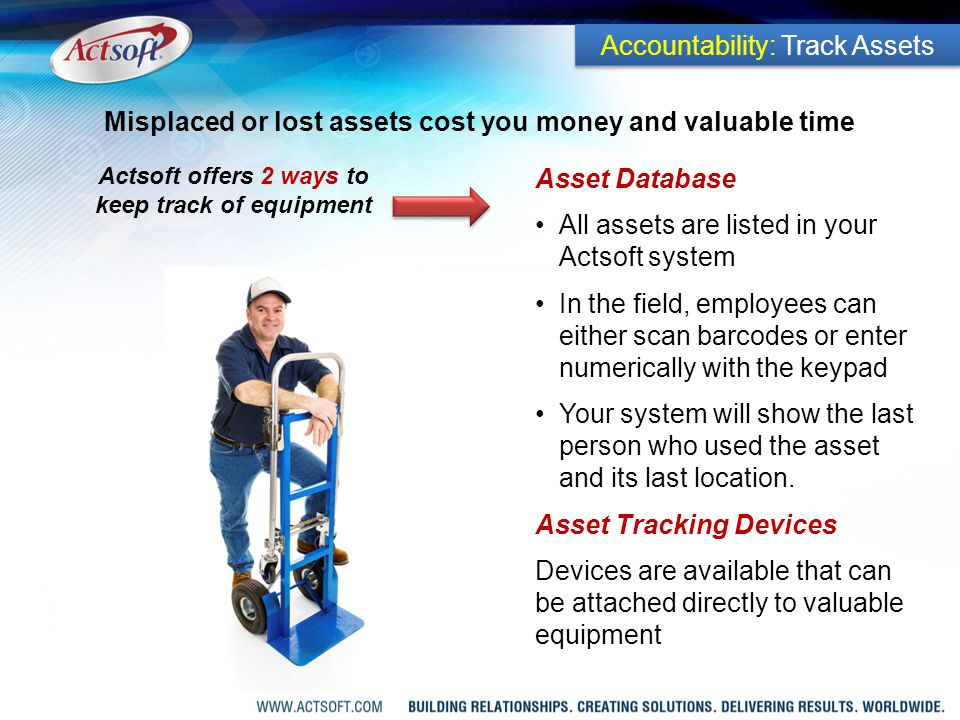 Actsoft

Accountability: Track Assets

Misplaced or lost assets cost you money and valuable time

Actsoft offers 2 ways to keep track of equipment

Asset Database

• All assets are listed in your Actsoft system

• In the field, employees can either scan barcodes or enter numerically with the keypad

• Your system will show the last person who used the asset and its last location.

Asset Tracking Devices

Devices are available that can be attached directly to valuable equipment

WWW.ACTSOFT.COM BUILDING RELATIONSHIPS. CREATING SOLUTIONS. DELIVERING RESULTS. WORLDWIDE.